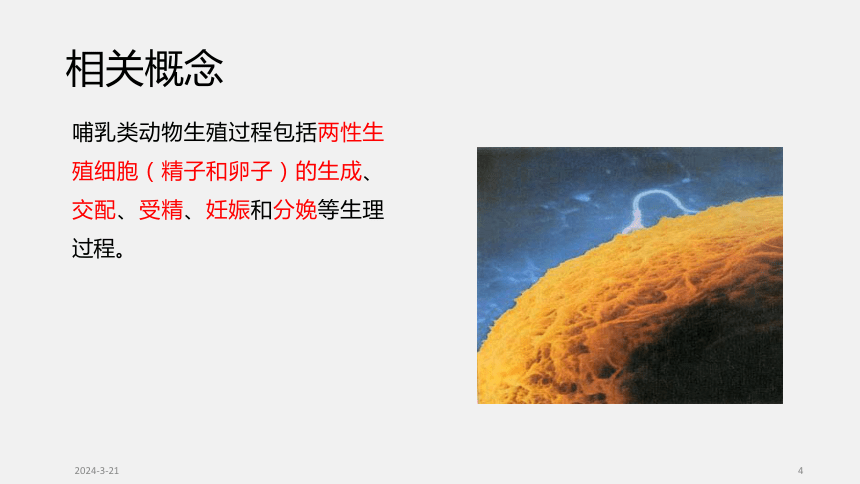 相关概念

哺乳类动物生殖过程包括两性生殖细胞（精子和卵子）的生成、交配、受精、妊娠和分娩等生理过程。

2024-3-21

4